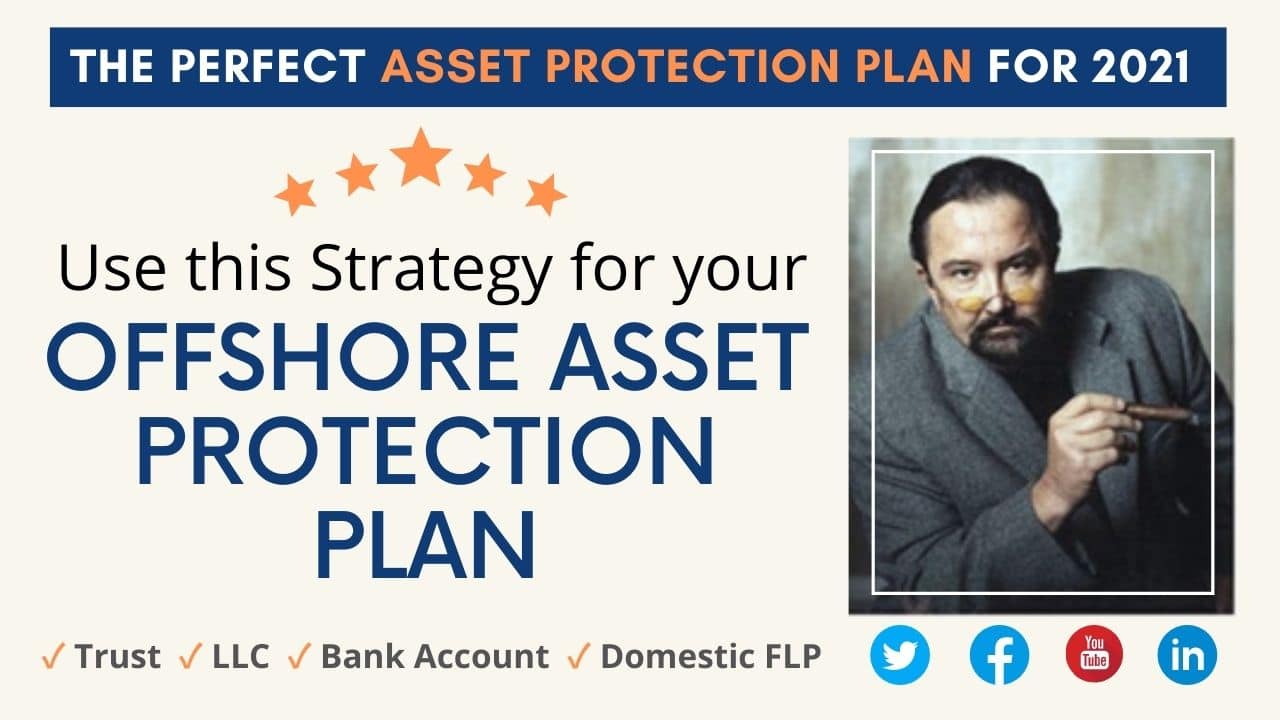 THE PERFECT ASSET PROTECTION PLAN FOR 2021

Use this Strategy for your
OFFSHORE ASSET PROTECTION PLAN

✓ Trust ✓ LLC ✓ Bank Account ✓ Domestic FLP

You Tube
in